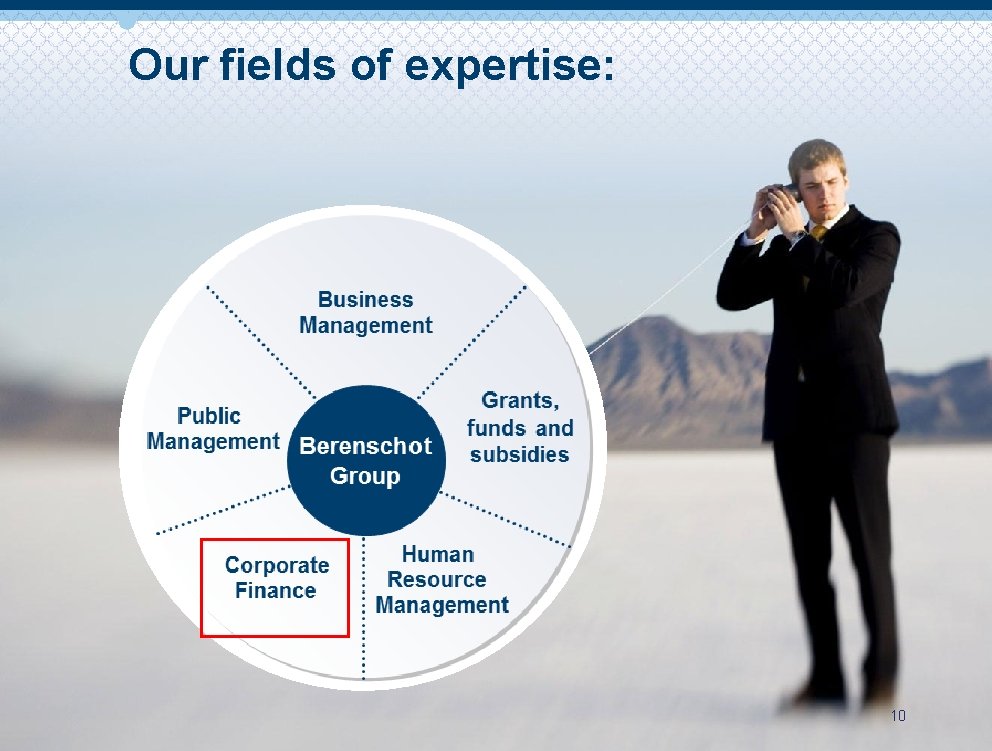 Our fields of expertise:

Business Management

Grants, funds and subsidies

Human Resource Management

Corporate Finance

Public Management

Berenschot Group

10